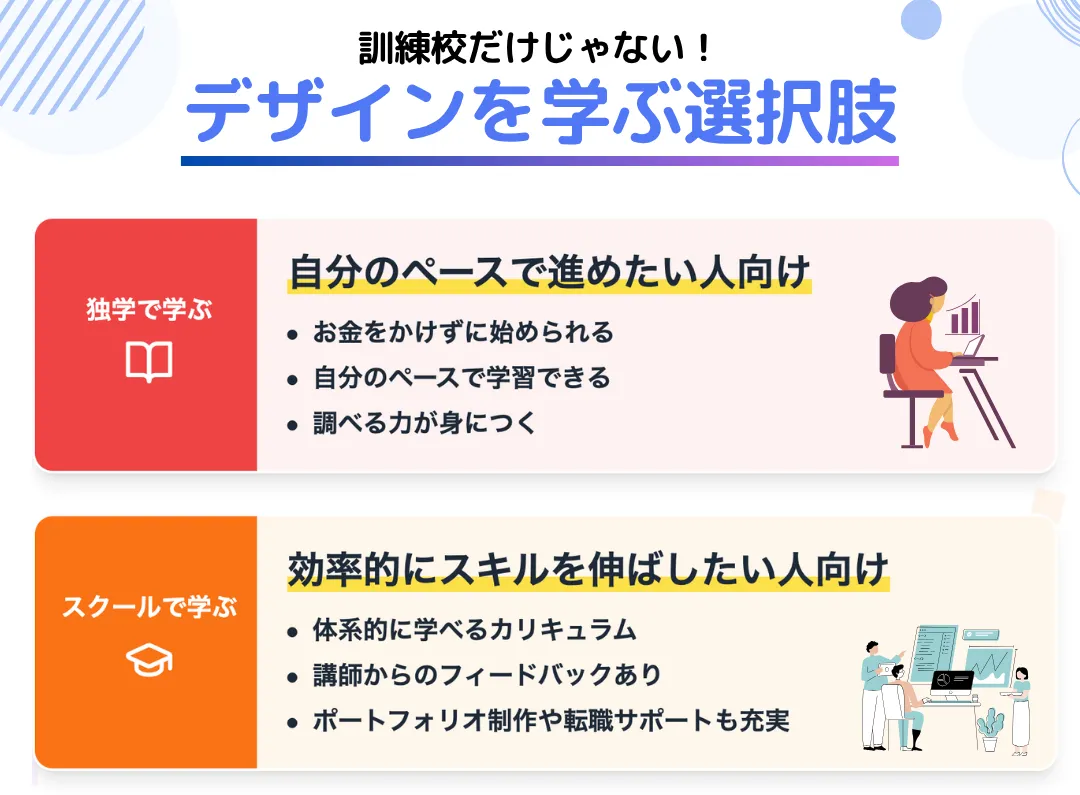 訓練校だけじゃない！
デザインを学ぶ選択肢

独学で学ぶ

自分のペースで進めたい人向け

- お金をかけずに始められる
- 自分のペースで学習できる
- 調べる力が身につく

スクールで学ぶ

効率的にスキルを伸ばしたい人向け

- 体系的に学べるカリキュラム
- 講師からのフィードバックあり
- ポートフォリオ制作や転職サポートも充実